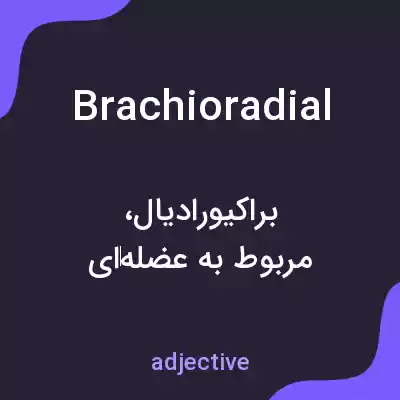 Brachioradial

براکیورادیال،
مربوط به عضله‌ای

adjective